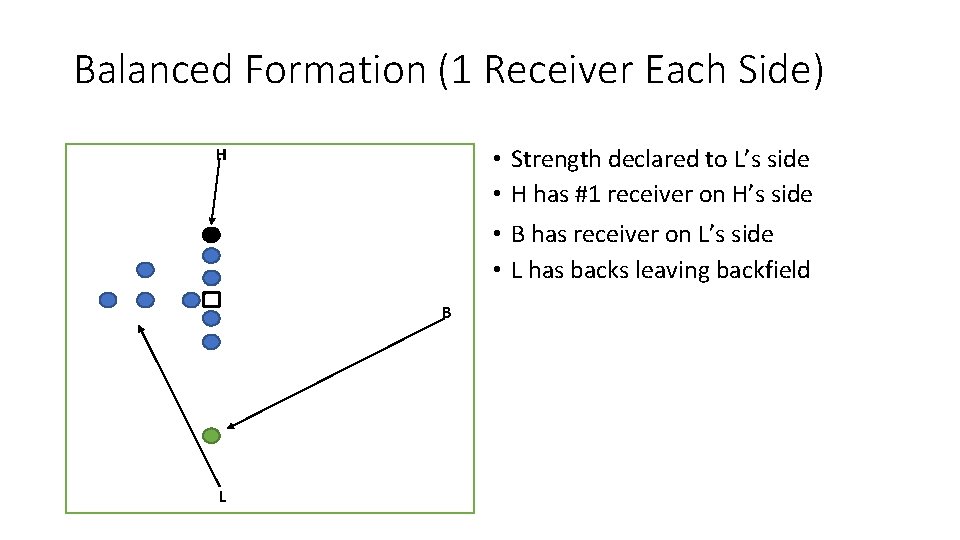 Balanced Formation (1 Receiver Each Side)

H

B

L

• Strength declared to L's side
• H has #1 receiver on H's side
• B has receiver on L's side
• L has backs leaving backfield